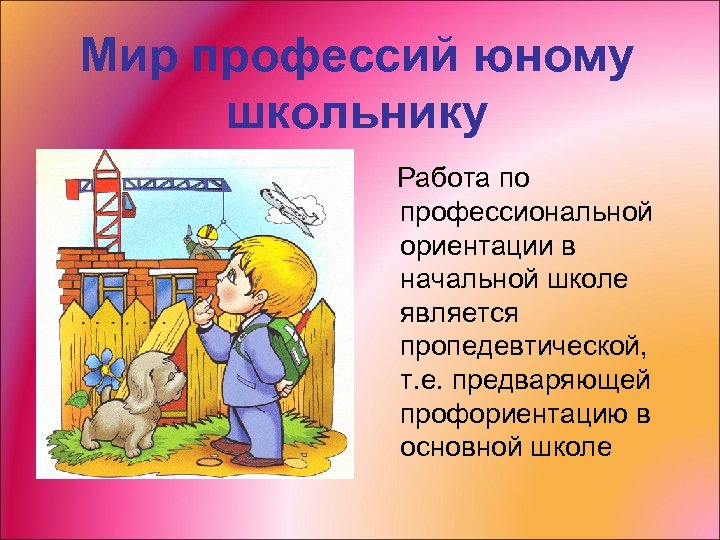 Мир профессий юному школьнику

Работа по профессиональной ориентации в начальной школе является пропедевтической, т.е. предваряющей профориентацию в основной школе